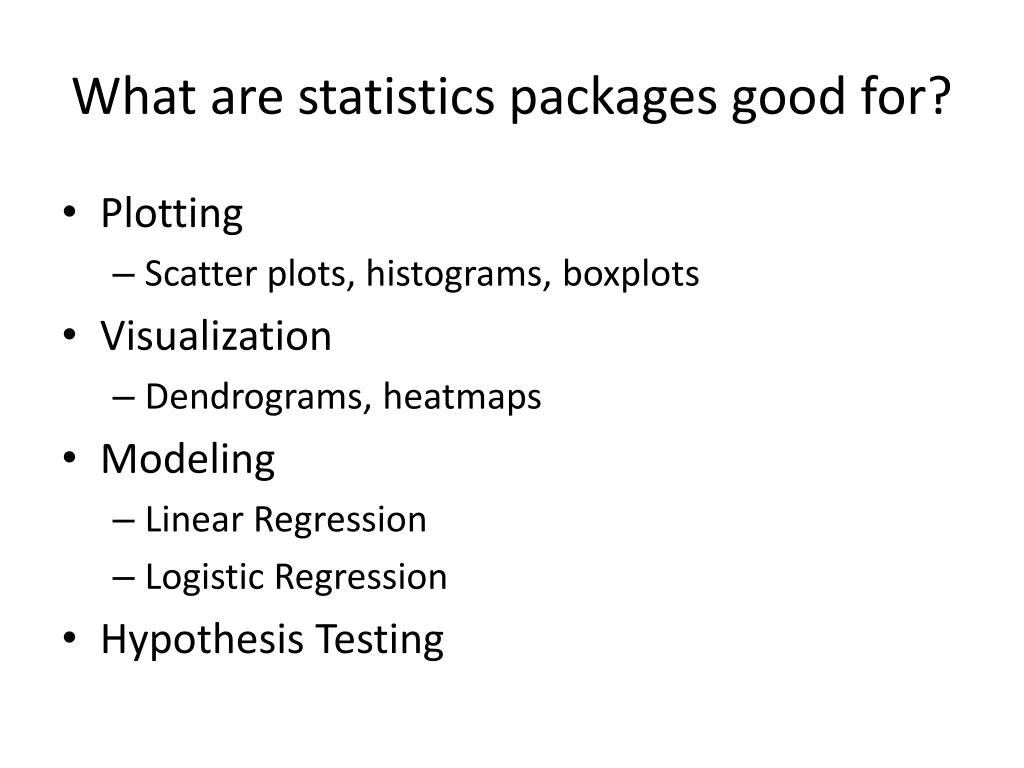 What are statistics packages good for?

• Plotting
– Scatter plots, histograms, boxplots
• Visualization
– Dendrograms, heatmaps
• Modeling
– Linear Regression
– Logistic Regression
• Hypothesis Testing